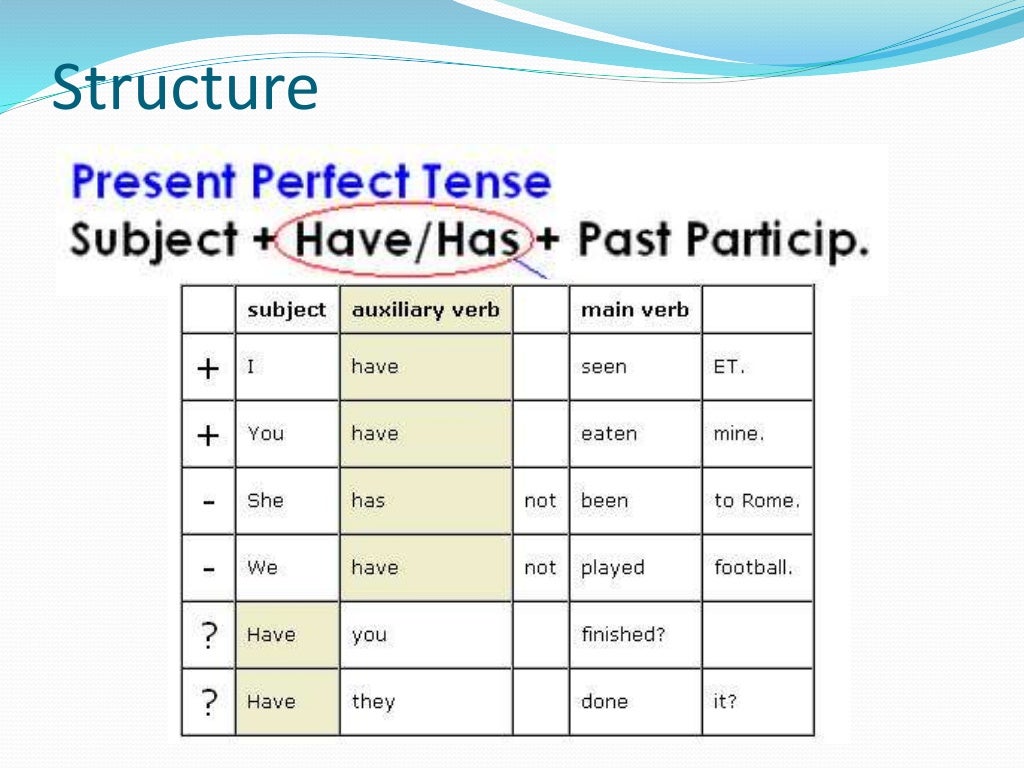 Structure

Present Perfect Tense
Subject + Have/Has + Past Particip.

| | subject | auxiliary verb | | main verb | |
|---|---|---|---|---|---|
| + | I | have | | seen | ET. |
| + | You | have | | eaten | mine. |
| - | She | has | not | been | to Rome. |
| - | We | have | not | played | football. |
| ? | Have | you | | finished? | |
| ? | Have | they | | done | it? |